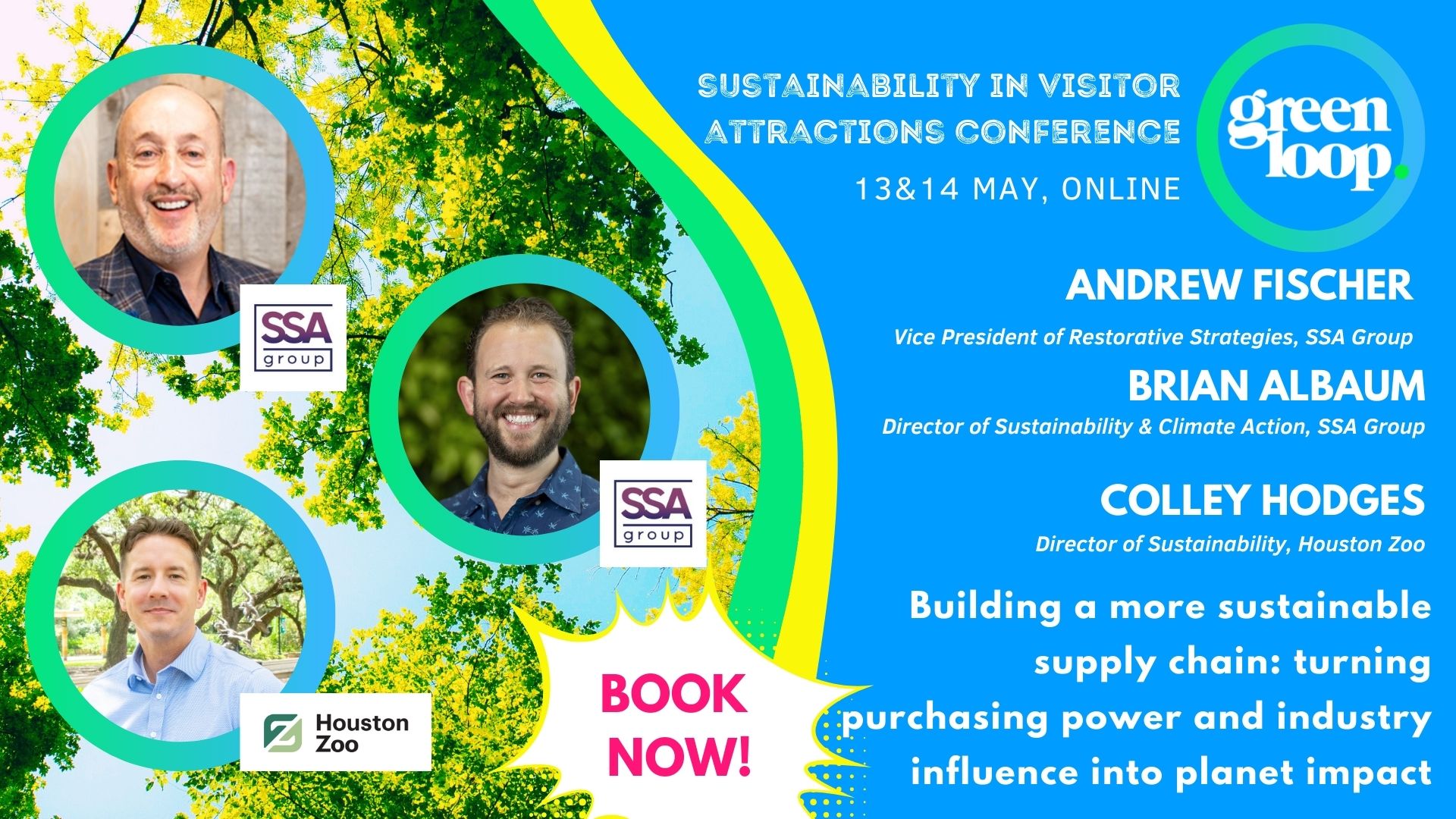 SSA group

SSA group

Houston Zoo

BOOK NOW!

SUSTAINABILITY IN VISITOR ATTRACTIONS CONFERENCE

13&14 MAY, ONLINE

green loop.

ANDREW FISCHER

Vice President of Restorative Strategies, SSA Group

BRIAN ALBAUM

Director of Sustainability & Climate Action, SSA Group

COLLEY HODGES

Director of Sustainability, Houston Zoo

Building a more sustainable supply chain: turning purchasing power and industry influence into planet impact